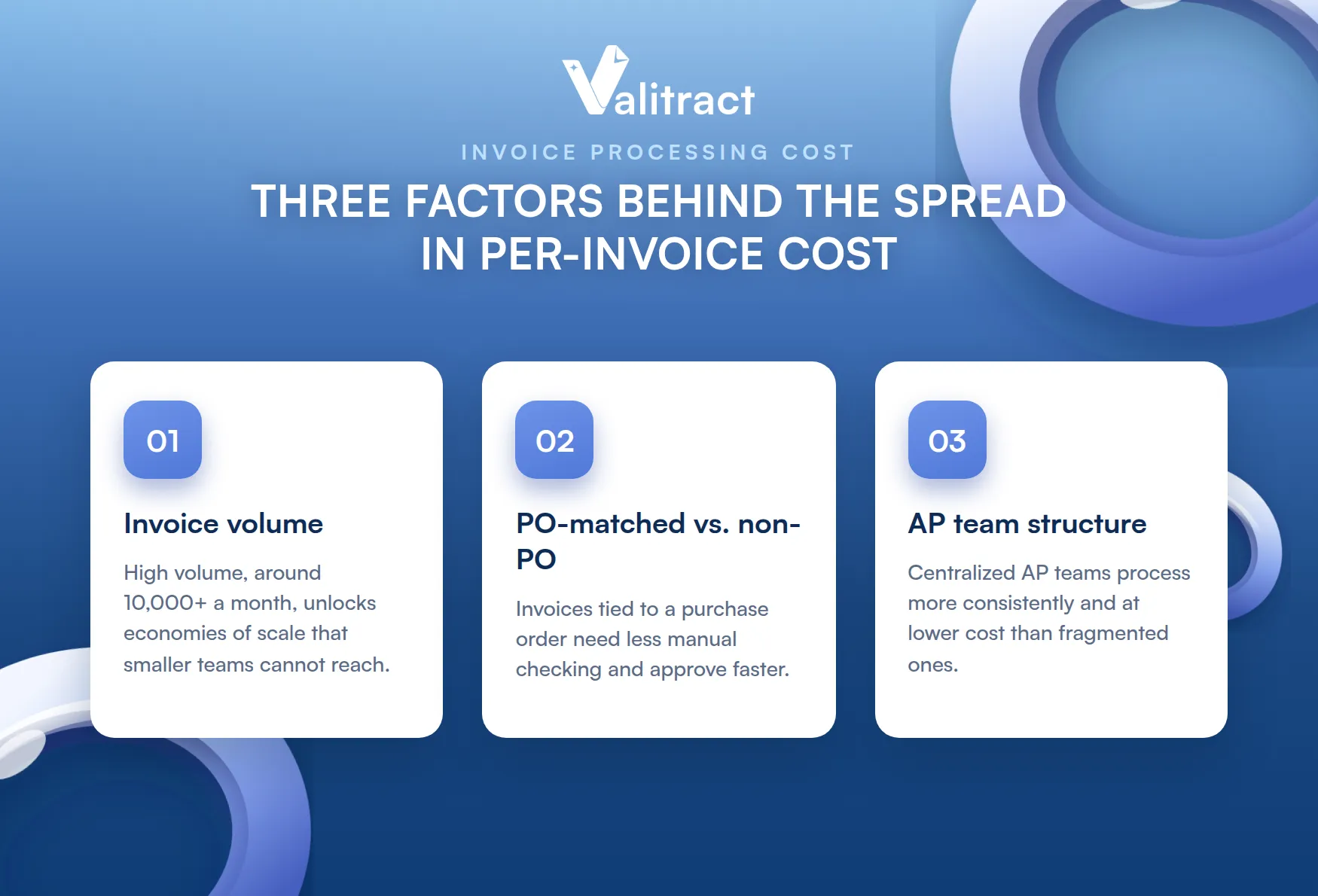 Valitract

INVOICE PROCESSING COST

THREE FACTORS BEHIND THE SPREAD IN PER-INVOICE COST

01

Invoice volume

High volume, around 10,000+ a month, unlocks economies of scale that smaller teams cannot reach.

02

PO-matched vs. non-PO

Invoices tied to a purchase order need less manual checking and approve faster.

03

AP team structure

Centralized AP teams process more consistently and at lower cost than fragmented ones.